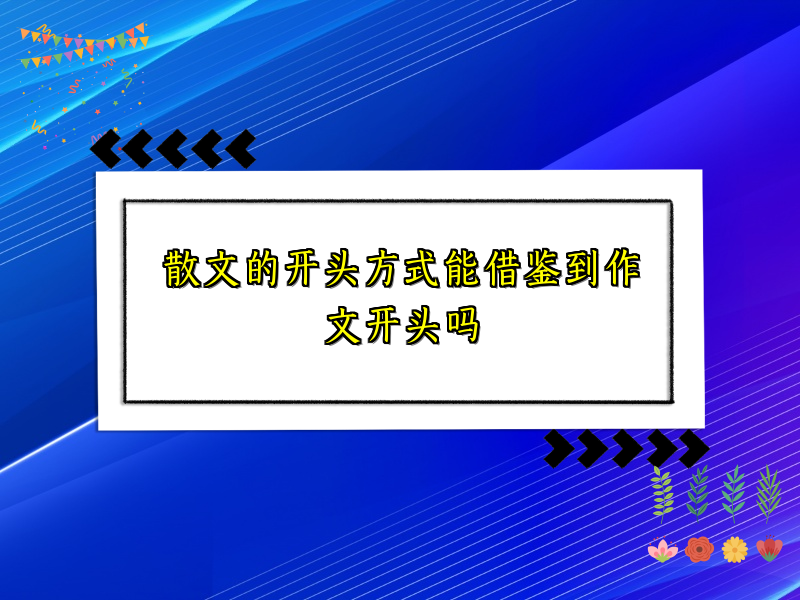 散文的开头方式能借鉴到作文开头吗